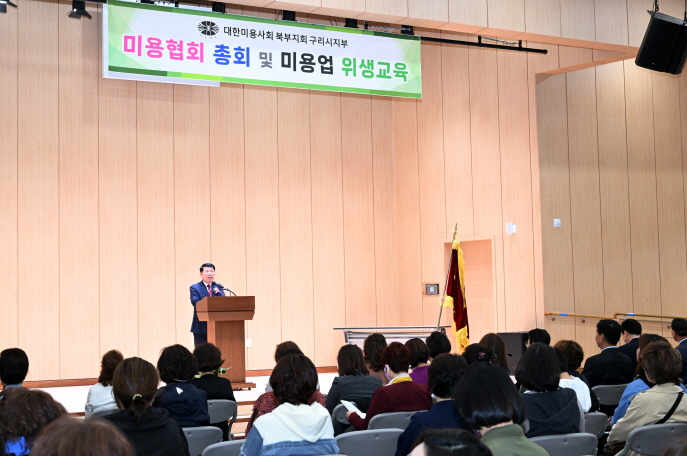 대한미용사회 북부지회 구리시지부
미용협회 총회 및 미용업 위생교육